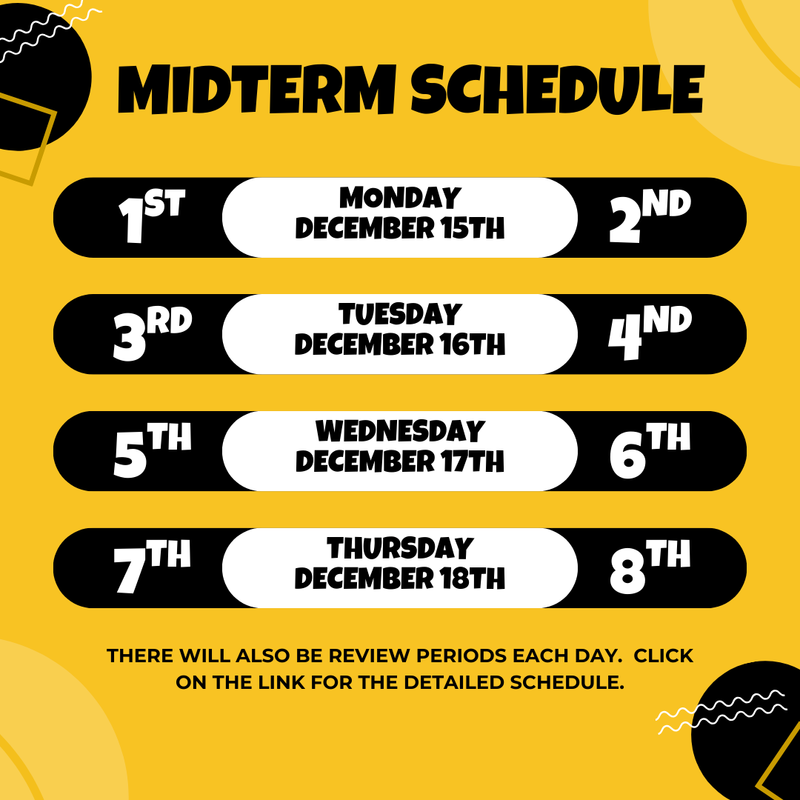 MIDTERM SCHEDULE

1ST MONDAY DECEMBER 15TH 2ND

3RD TUESDAY DECEMBER 16TH 4ND

5TH WEDNESDAY DECEMBER 17TH 6TH

7TH THURSDAY DECEMBER 18TH 8TH

THERE WILL ALSO BE REVIEW PERIODS EACH DAY. CLICK ON THE LINK FOR THE DETAILED SCHEDULE.